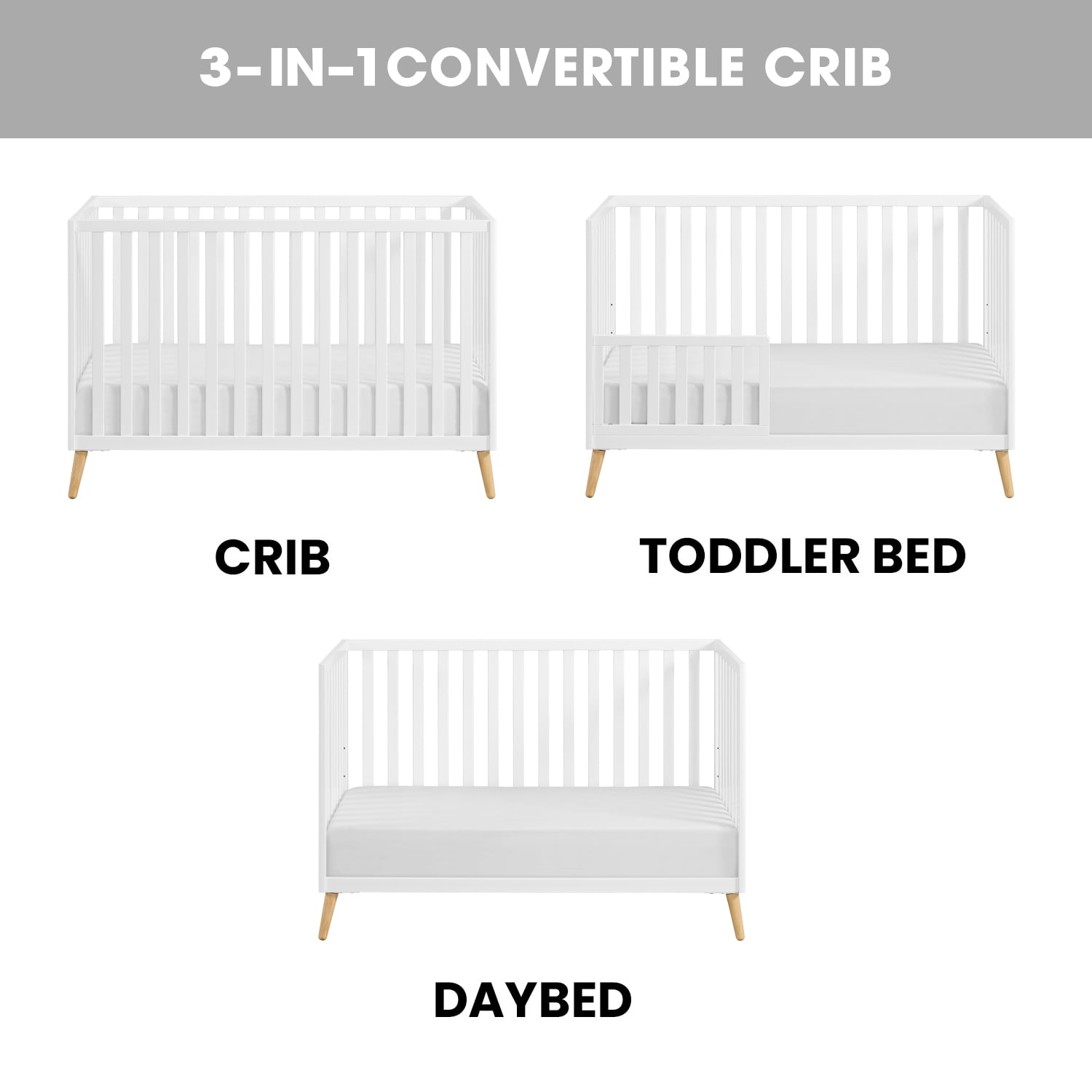 3-IN-1CONVERTIBLE CRIB

CRIB

TODDLER BED

DAYBED